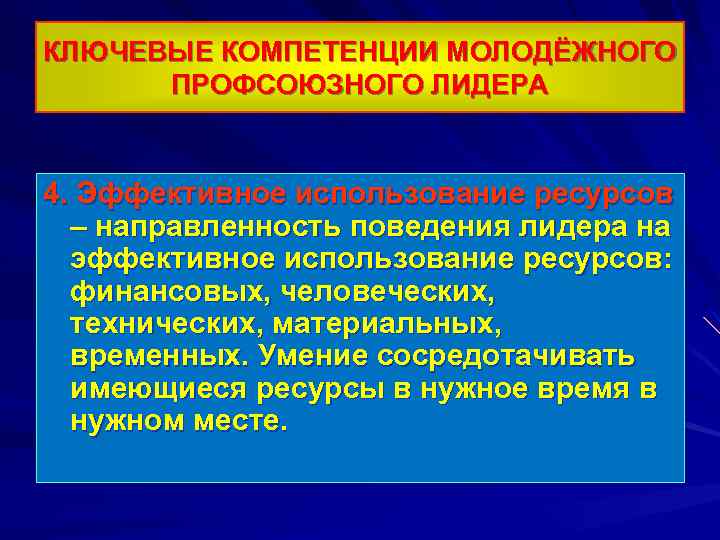 КЛЮЧЕВЫЕ КОМПЕТЕНЦИИ МОЛОДЁЖНОГО ПРОФСОЮЗНОГО ЛИДЕРА

4. Эффективное использование ресурсов – направленность поведения лидера на эффективное использование ресурсов: финансовых, человеческих, технических, материальных, временных. Умение сосредотачивать имеющиеся ресурсы в нужное время в нужном месте.